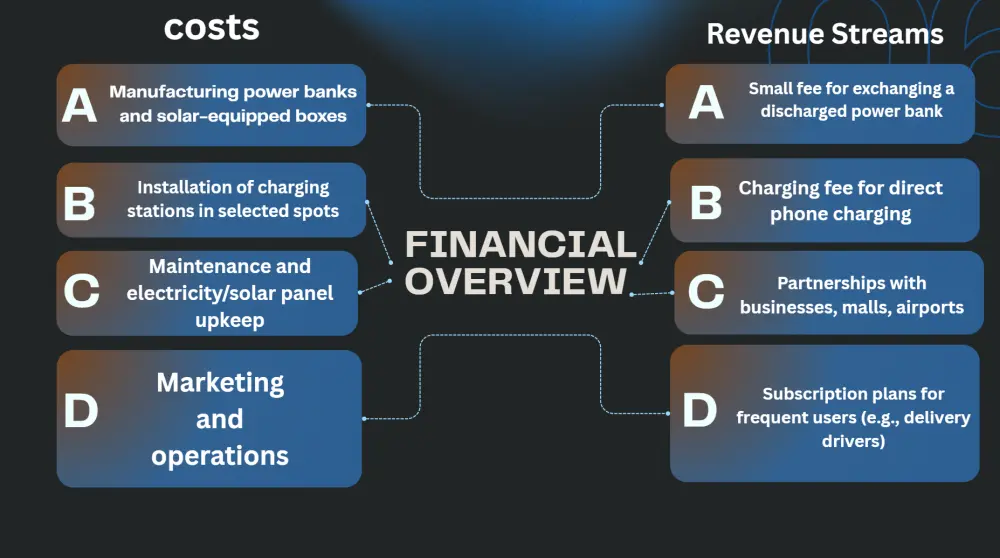 costs

A Manufacturing power banks and solar-equipped boxes

B Installation of charging stations in selected spots

C Maintenance and electricity/solar panel upkeep

D Marketing and operations

FINANCIAL OVERVIEW

Revenue Streams

A Small fee for exchanging a discharged power bank

B Charging fee for direct phone charging

C Partnerships with businesses, malls, airports

D Subscription plans for frequent users (e.g., delivery drivers)